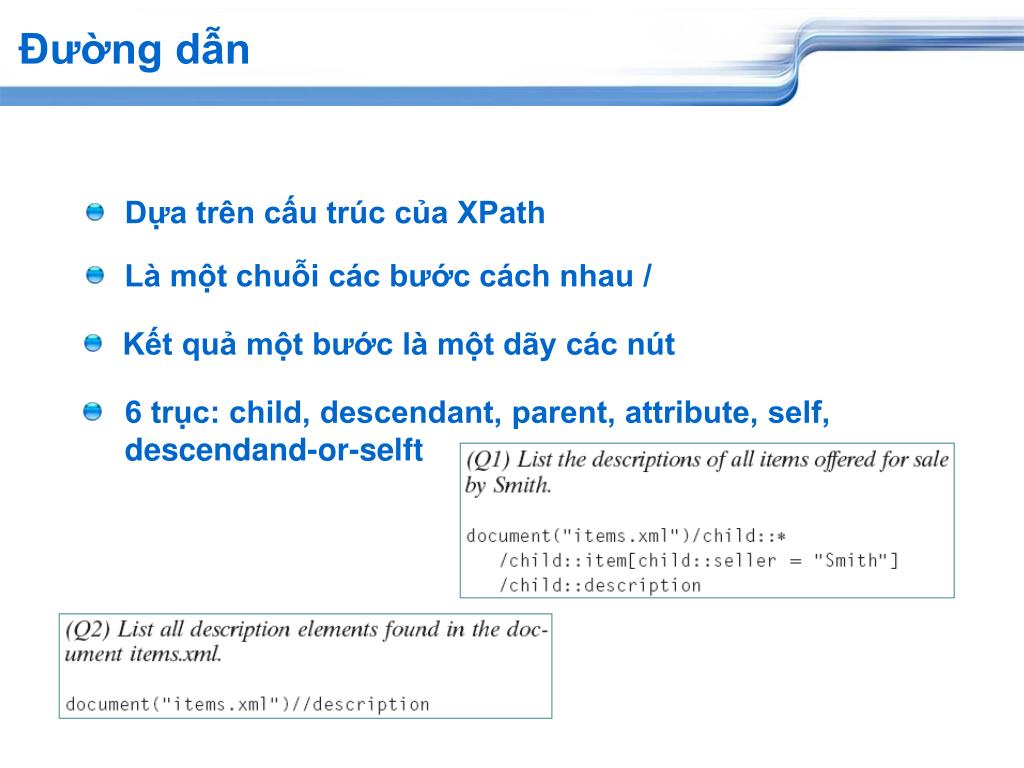 Đường dẫn

Dựa trên cấu trúc của XPath

Là một chuỗi các bước cách nhau /

Kết quả một bước là một dãy các nút

6 trục: child, descendant, parent, attribute, self, descendand-or-selft

(Q1) List the descriptions of all items offered for sale by Smith.

document("items.xml")/child::*
/child::item[child::seller = "Smith"]
/child::description

(Q2) List all description elements found in the document items.xml.

document("items.xml")//description